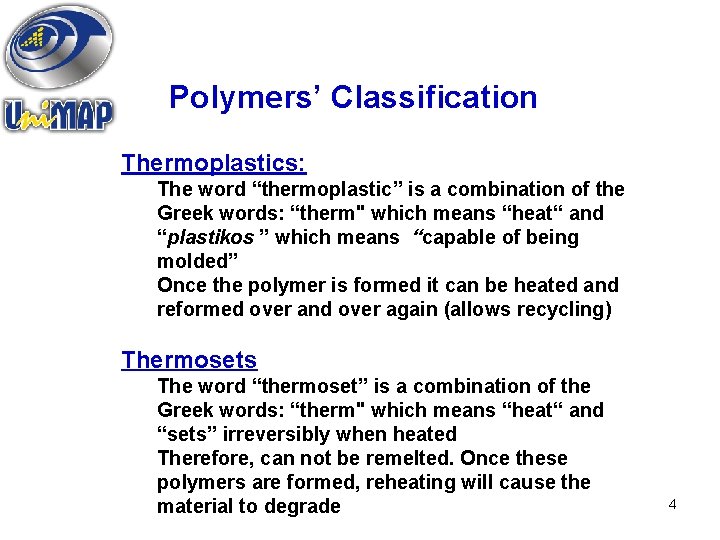 UniMAP

Polymers’ Classification

Thermoplastics:

The word “thermoplastic” is a combination of the Greek words: “therm" which means “heat“ and “plastikos ” which means “capable of being molded”

Once the polymer is formed it can be heated and reformed over and over again (allows recycling)

Thermosets

The word “thermoset” is a combination of the Greek words: “therm" which means “heat“ and “sets” irreversibly when heated

Therefore, can not be remelted. Once these polymers are formed, reheating will cause the material to degrade

4